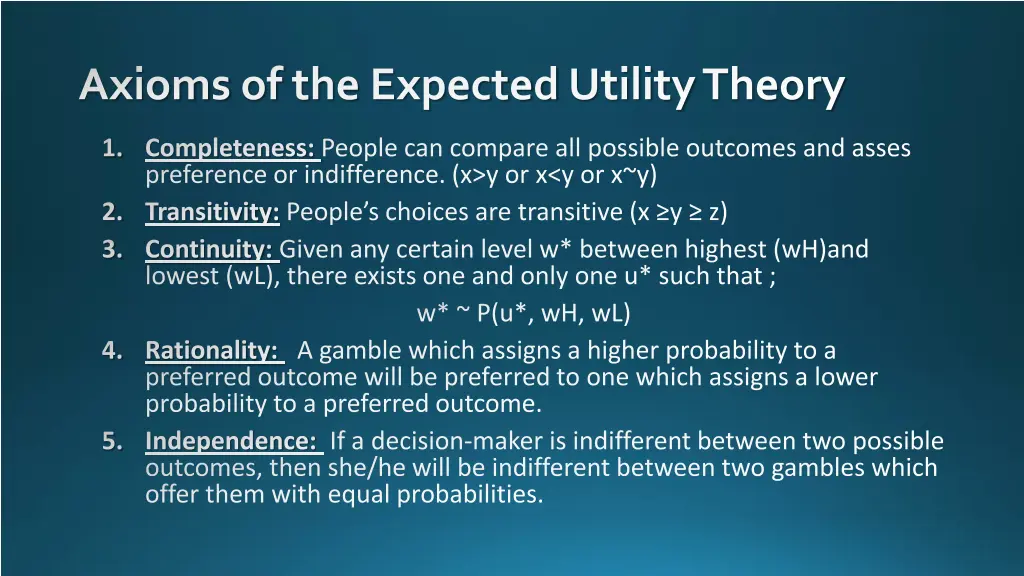 Axioms of the Expected Utility Theory

1. Completeness: People can compare all possible outcomes and asses preference or indifference. (x>y or x<y or x~y)
2. Transitivity: People's choices are transitive (x ≥y ≥ z)
3. Continuity: Given any certain level w* between highest (wH)and lowest (wL), there exists one and only one u* such that ;

w* ~ P(u*, wH, wL)

4. Rationality: A gamble which assigns a higher probability to a preferred outcome will be preferred to one which assigns a lower probability to a preferred outcome.
5. Independence: If a decision-maker is indifferent between two possible outcomes, then she/he will be indifferent between two gambles which offer them with equal probabilities.